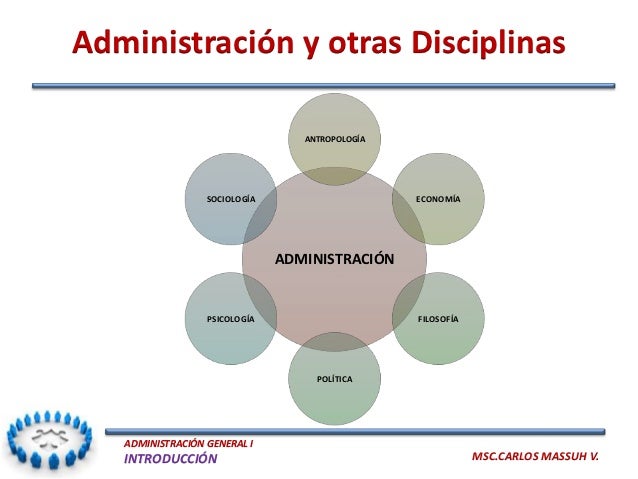 Administración y otras Disciplinas

ANTROPOLOGÍA

SOCIOLOGÍA

ECONOMÍA

ADMINISTRACIÓN

PSICOLOGÍA

FILOSOFÍA

POLÍTICA

ADMINISTRACIÓN GENERAL I
INTRODUCCIÓN

MSC.CARLOS MASSUH V.